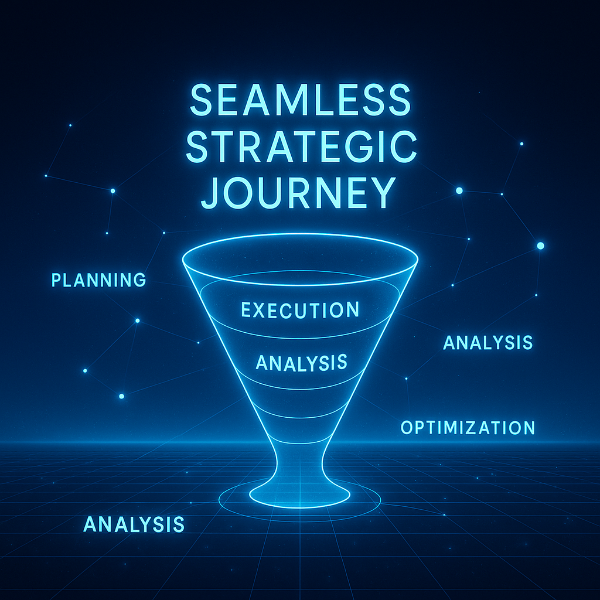 SEAMLESS STRATEGIC JOURNEY

PLANNING

EXECUTION

ANALYSIS

ANALYSIS

OPTIMIZATION

ANALYSIS